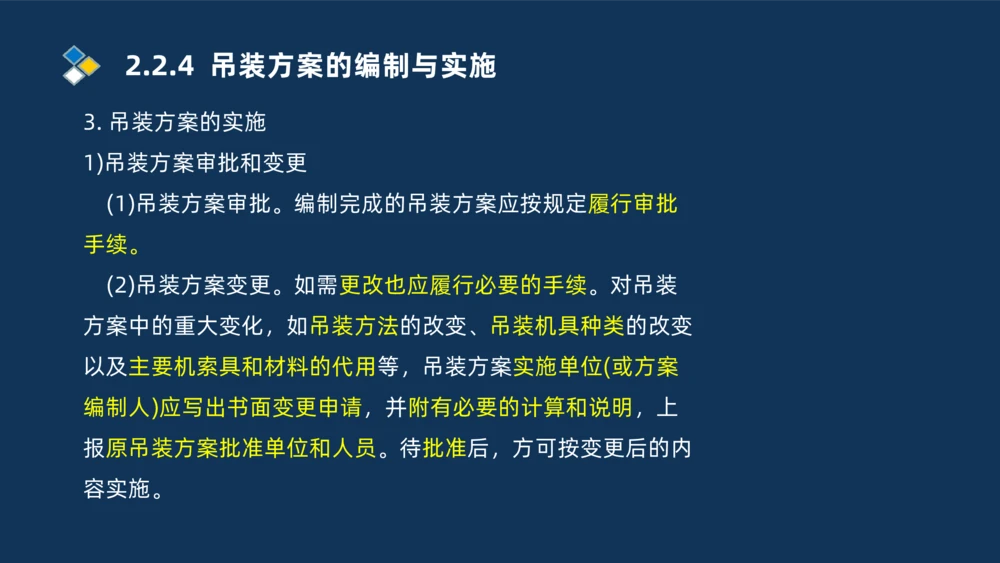 2.2.4 吊装方案的编制与实施

3. 吊装方案的实施

1)吊装方案审批和变更

(1)吊装方案审批。编制完成的吊装方案应按规定履行审批手续。

(2)吊装方案变更。如需更改也应履行必要的手续。对吊装方案中的重大变化，如吊装方法的改变、吊装机具种类的改变以及主要机索具和材料的代用等，吊装方案实施单位(或方案编制人)应写出书面变更申请，并附有必要的计算和说明，上报原吊装方案批准单位和人员。待批准后，方可按变更后的内容实施。